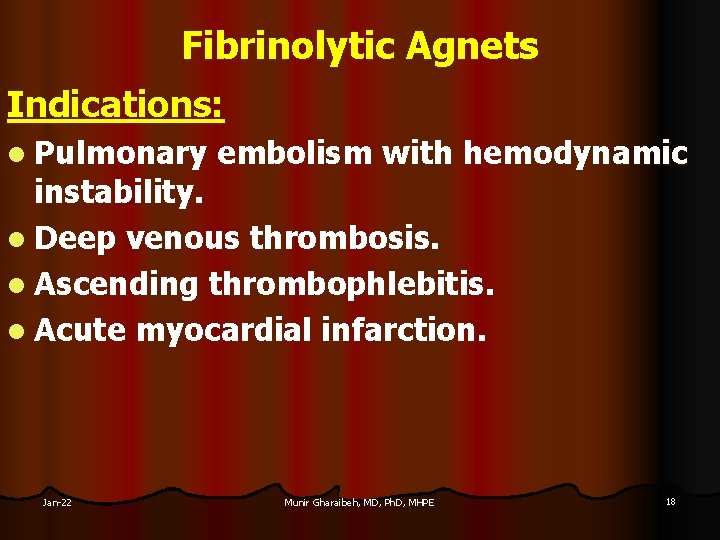 Fibrinolytic Agnets

Indications:

- Pulmonary embolism with hemodynamic instability.
- Deep venous thrombosis.
- Ascending thrombophlebitis.
- Acute myocardial infarction.

Jan-22

Munir Gharaibeh, MD, PhD, MHPE

18